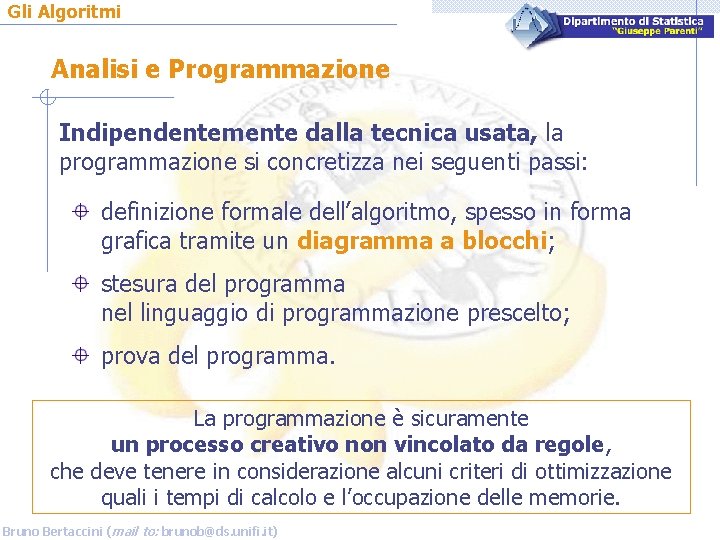 Gli Algoritmi

Dipartimento di Statistica "Giuseppe Parenti"

Analisi e Programmazione

Indipendentemente dalla tecnica usata, la programmazione si concretizza nei seguenti passi:

definizione formale dell'algoritmo, spesso in forma grafica tramite un diagramma a blocchi;

stesura del programma nel linguaggio di programmazione prescelto;

prova del programma.

La programmazione è sicuramente un processo creativo non vincolato da regole, che deve tenere in considerazione alcuni criteri di ottimizzazione quali i tempi di calcolo e l'occupazione delle memorie.

Bruno Bertaccini (mail to: brunob@ds.unifi.it)